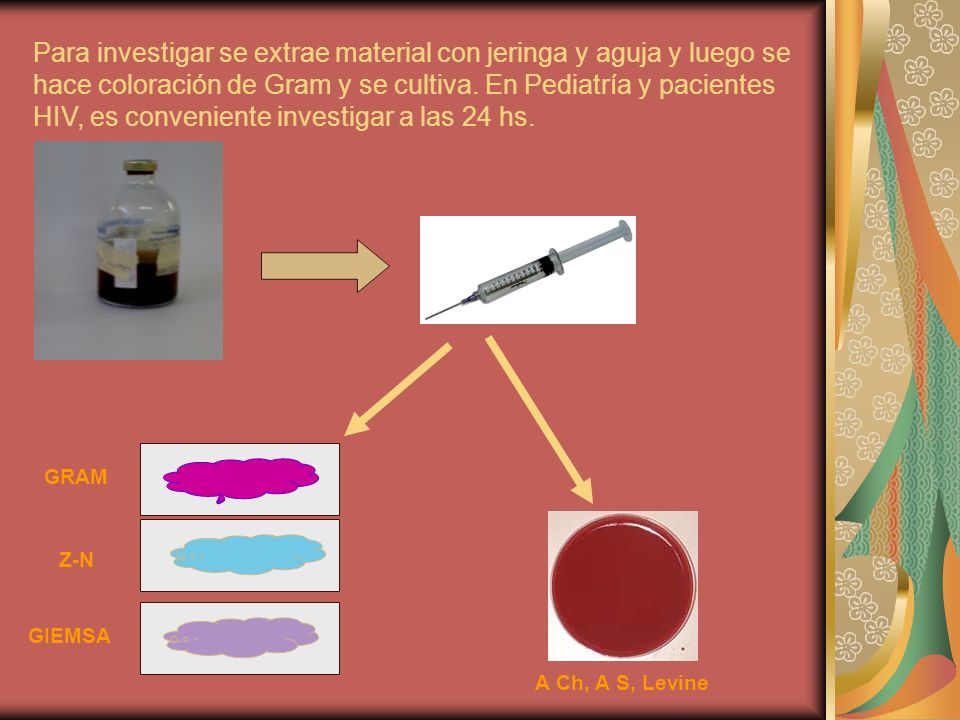 Para investigar se extrae material con jeringa y aguja y luego se hace coloración de Gram y se cultiva. En Pediatría y pacientes HIV, es conveniente investigar a las 24 hs.

GRAM

Z-N

GIEMSA

A Ch, A S, Levine